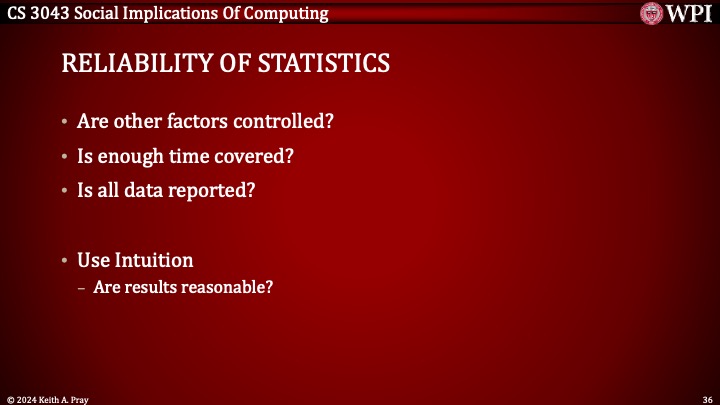 CS 3043 Social Implications Of Computing

WPI

RELIABILITY OF STATISTICS

• Are other factors controlled?
• Is enough time covered?
• Is all data reported?

• Use Intuition
– Are results reasonable?

© 2024 Keith A. Pray

36